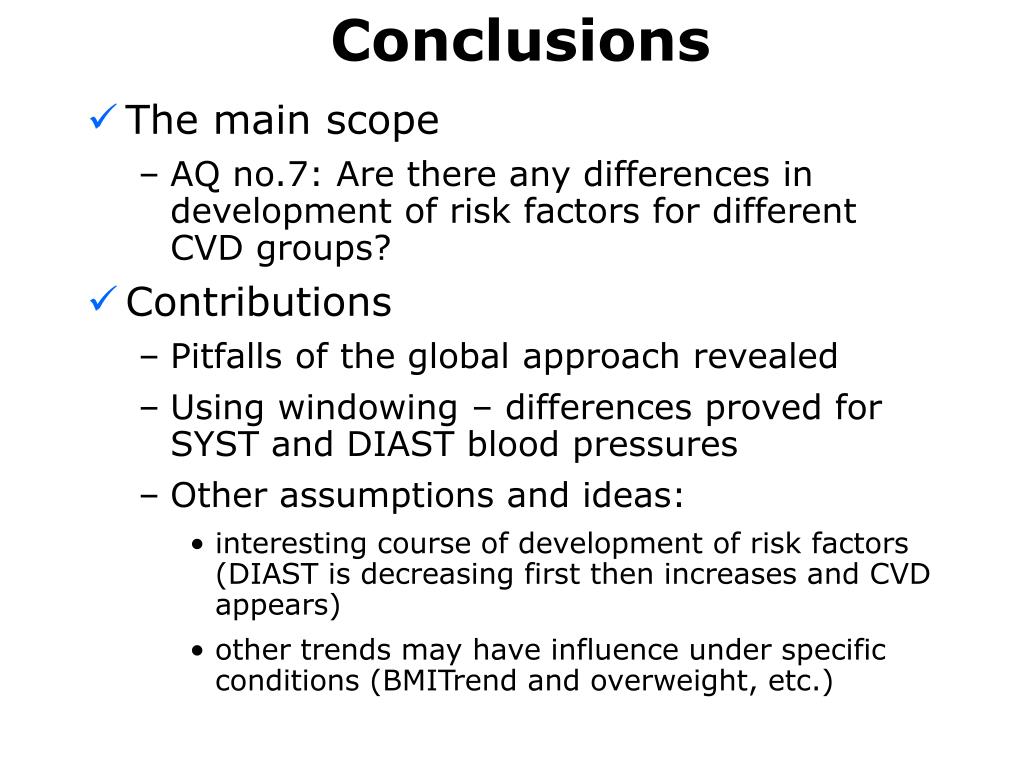 Conclusions

✓ The main scope

– AQ no.7: Are there any differences in development of risk factors for different CVD groups?

✓ Contributions

– Pitfalls of the global approach revealed

– Using windowing – differences proved for SYST and DIAST blood pressures

– Other assumptions and ideas:

• interesting course of development of risk factors (DIAST is decreasing first then increases and CVD appears)

• other trends may have influence under specific conditions (BMITrend and overweight, etc.)